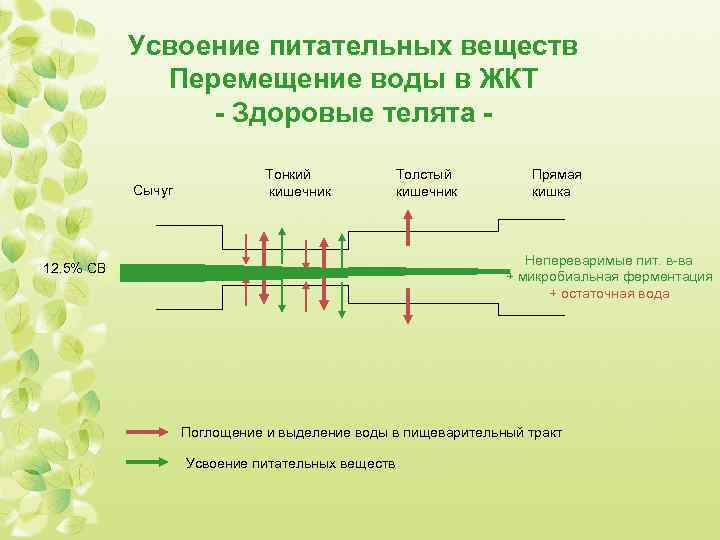 Усвоение питательных веществ
Перемещение воды в ЖКТ
- Здоровые телята -

Сычуг

Тонкий кишечник

Толстый кишечник

Прямая кишка

12,5% СВ

Непереваримые пит. в-ва
+ микробиальная ферментация
+ остаточная вода

Поглощение и выделение воды в пищеварительный тракт

Усвоение питательных веществ